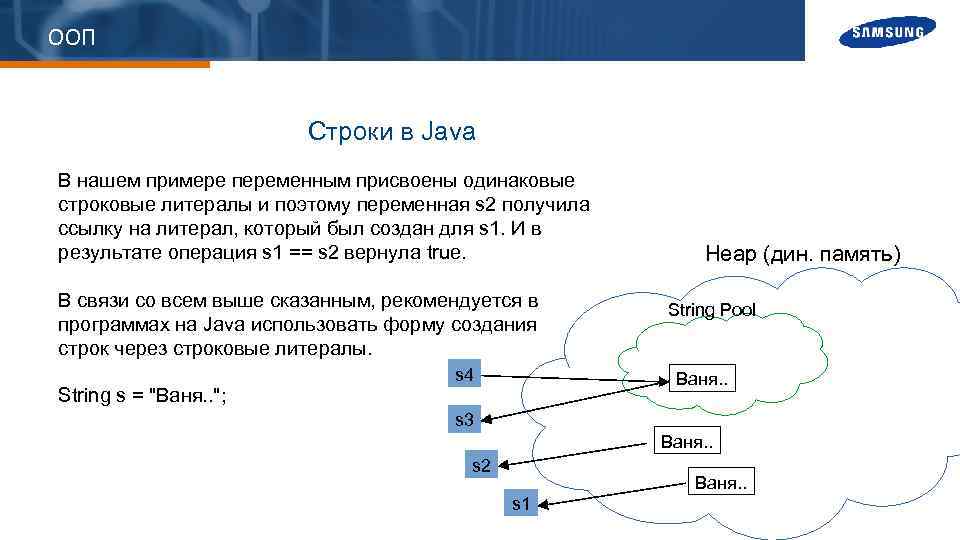 ООП

SAMSUNG

Строки в Java

В нашем примере переменным присвоены одинаковые строковые литералы и поэтому переменная s2 получила ссылку на литерал, который был создан для s1. И в результате операция s1 == s2 вернула true.

В связи со всем выше сказанным, рекомендуется в программах на Java использовать форму создания строк через строковые литералы.

String s = "Ваня..";

Heap (дин. память)

String Pool

s4

Ваня..

s3

Ваня..

s2

Ваня..

s1